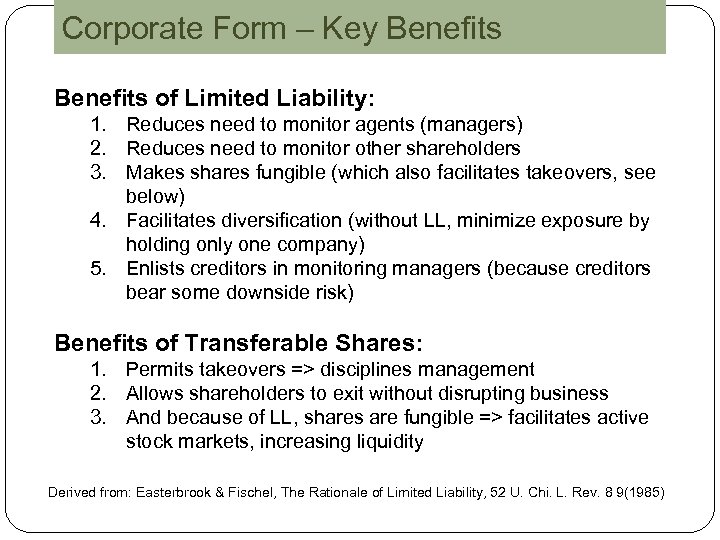 Corporate Form – Key Benefits

Benefits of Limited Liability:
1. Reduces need to monitor agents (managers)
2. Reduces need to monitor other shareholders
3. Makes shares fungible (which also facilitates takeovers, see below)
4. Facilitates diversification (without LL, minimize exposure by holding only one company)
5. Enlists creditors in monitoring managers (because creditors bear some downside risk)

Benefits of Transferable Shares:
1. Permits takeovers => disciplines management
2. Allows shareholders to exit without disrupting business
3. And because of LL, shares are fungible => facilitates active stock markets, increasing liquidity

Derived from: Easterbrook & Fischel, The Rationale of Limited Liability, 52 U. Chi. L. Rev. 8 9(1985)